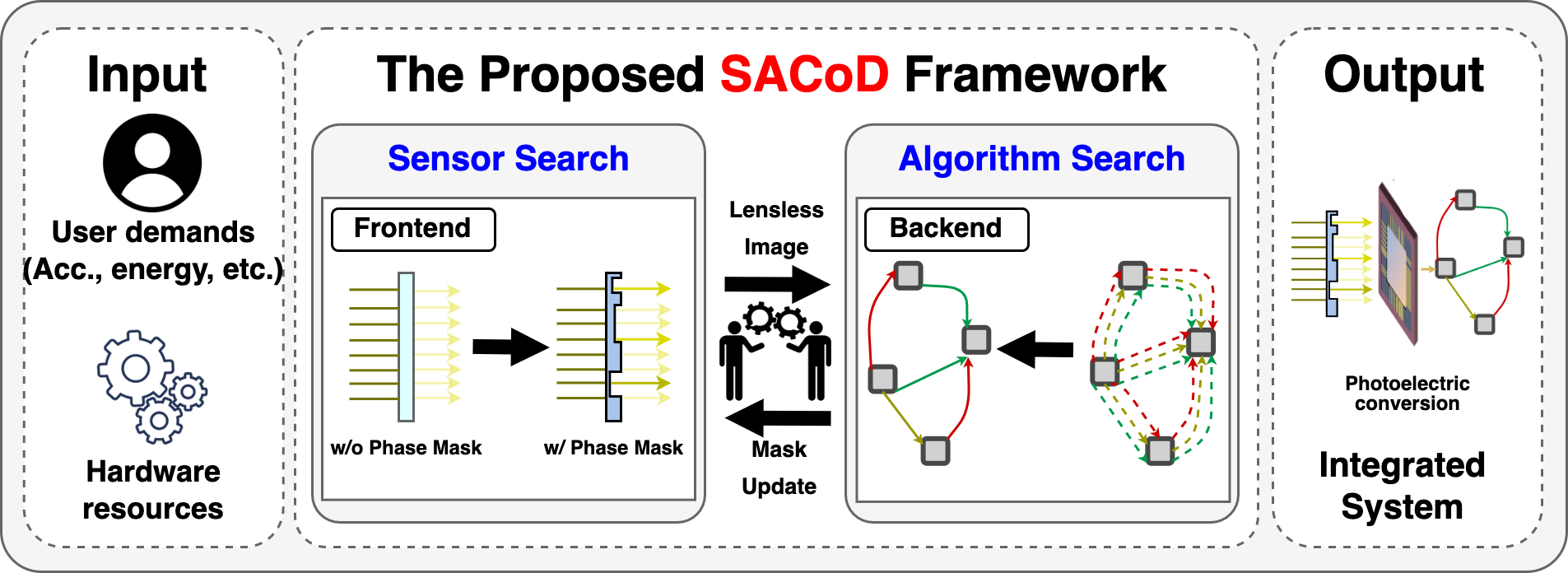 Input

User demands (Acc., energy, etc.)

Hardware resources

The Proposed SACoD Framework

Sensor Search

Frontend

w/o Phase Mask

w/ Phase Mask

Lensless Image

Mask Update

Algorithm Search

Backend

Output

Photoelectric conversion

Integrated System